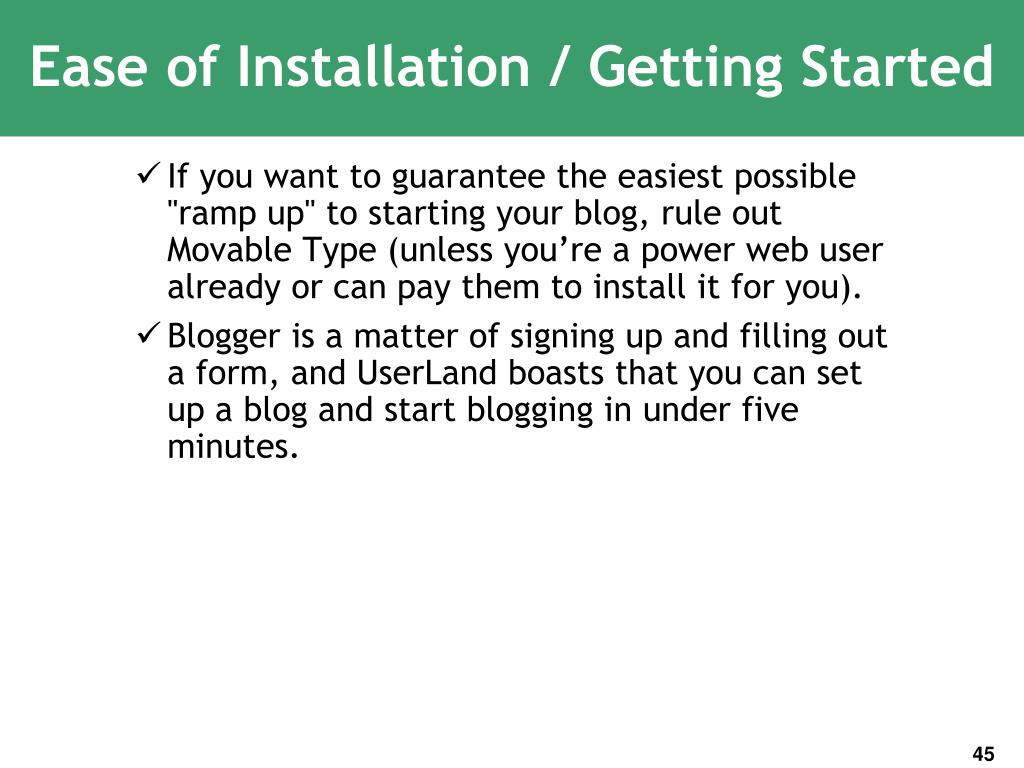 Ease of Installation / Getting Started

✓ If you want to guarantee the easiest possible "ramp up" to starting your blog, rule out Movable Type (unless you’re a power web user already or can pay them to install it for you).

✓ Blogger is a matter of signing up and filling out a form, and UserLand boasts that you can set up a blog and start blogging in under five minutes.

45